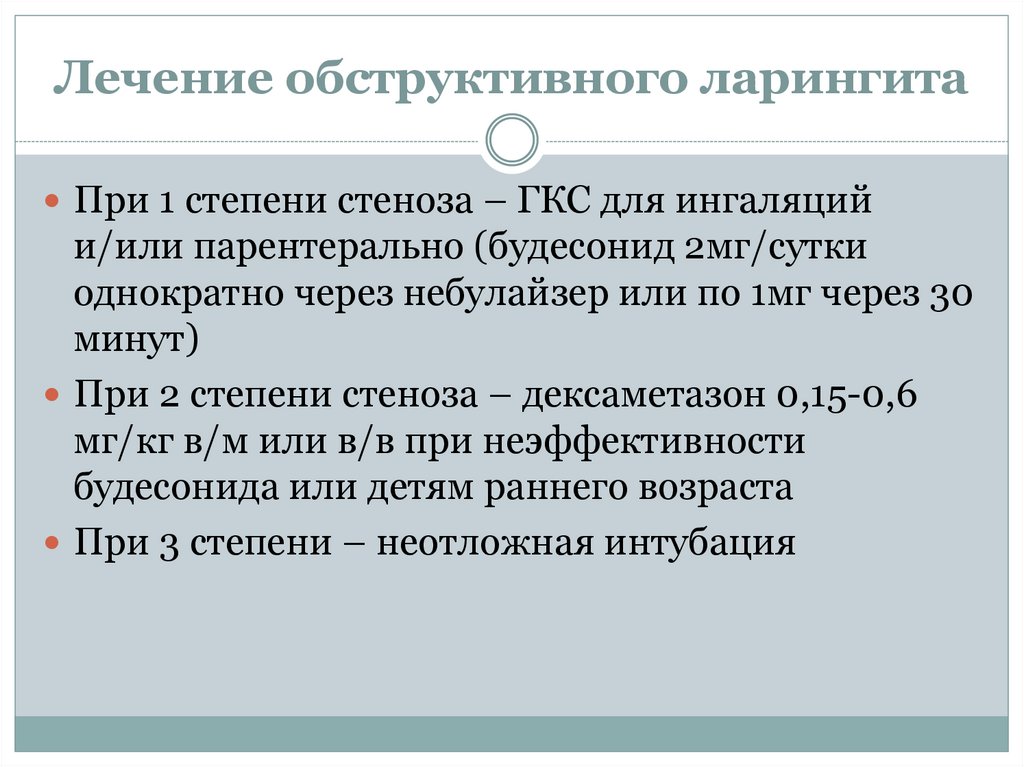 Лечение обструктивного ларингита

При 1 степени стеноза – ГКС для ингаляций и/или парентерально (будесонид 2мг/сутки однократно через небулайзер или по 1мг через 30 минут)

При 2 степени стеноза – дексаметазон 0,15-0,6 мг/кг в/м или в/в при неэффективности будесонида или детям раннего возраста

При 3 степени – неотложная интубация